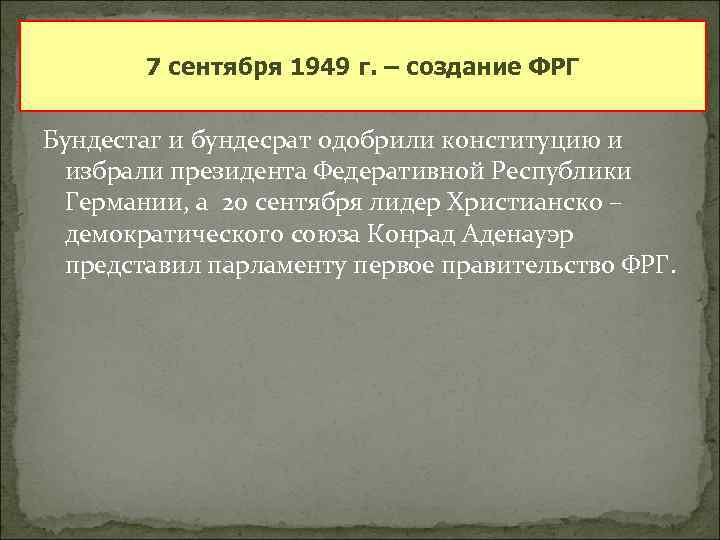 7 сентября 1949 г. – создание ФРГ

Бундестаг и бундесрат одобрили конституцию и избрали президента Федеративной Республики Германии, а 20 сентября лидер Христианско – демократического союза Конрад Аденауэр представил парламенту первое правительство ФРГ.